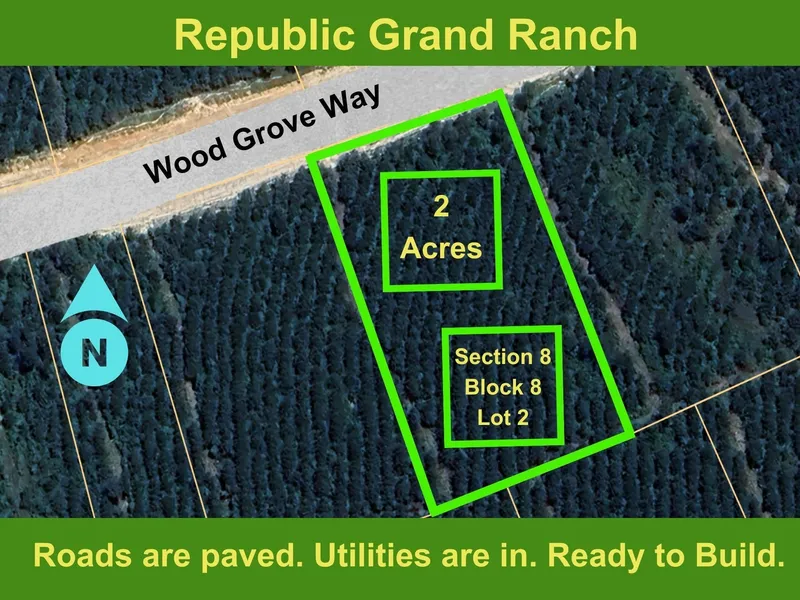 Republic Grand Ranch

Wood Grove Way

2 Acres

N

Section 8
Block 8
Lot 2

Roads are paved. Utilities are in. Ready to Build.